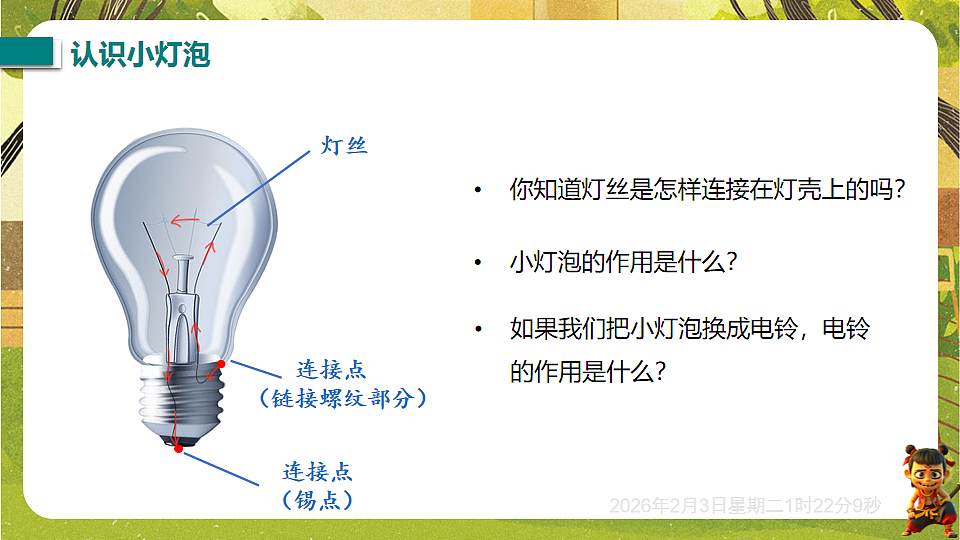 认识小灯泡

灯丝

连接点
（链接螺纹部分）

连接点
（锡点）

• 你知道灯丝是怎样连接在灯壳上的吗？

• 小灯泡的作用是什么？

• 如果我们把小灯泡换成电铃，电铃的作用是什么？

2026年2月3日星期二1时22分9秒